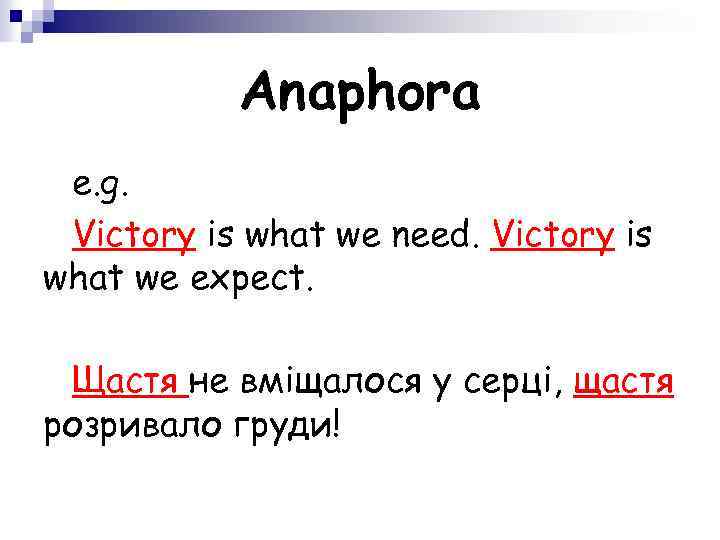 Anaphora

e.g.

Victory is what we need. Victory is what we expect.

Щастя не вміщалося у серці, щастя розривало груди!